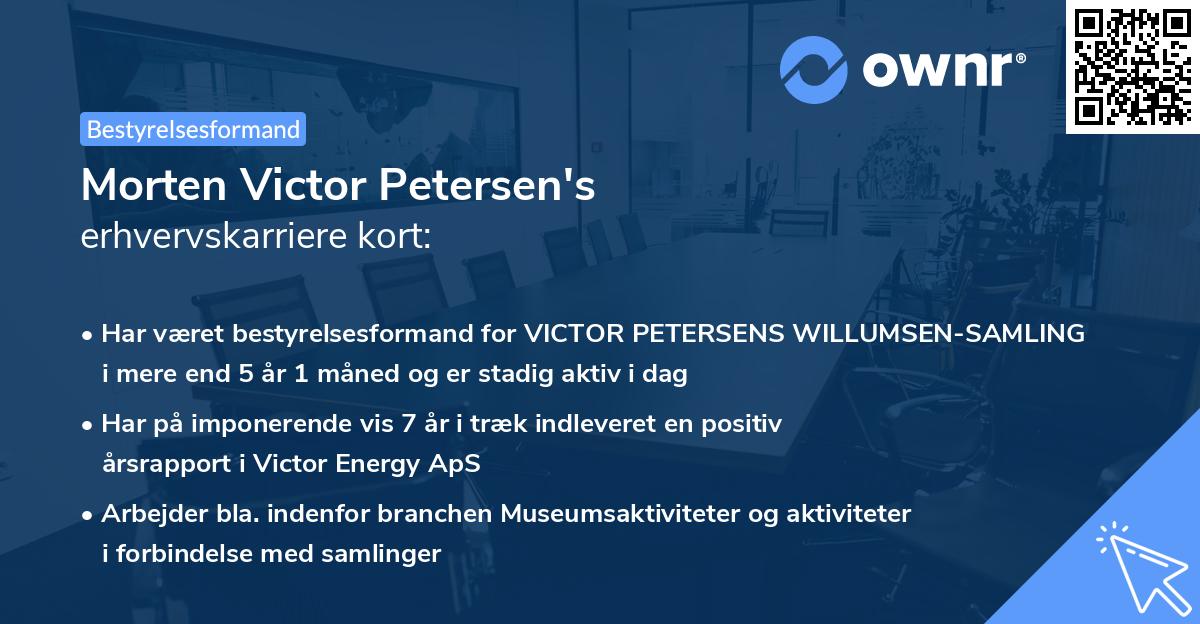 ownr®

Bestyrelsesformand

Morten Victor Petersen's
erhvervskarriere kort:

• Har været bestyrelsesformand for VICTOR PETERSENS WILLUMSEN-SAMLING i mere end 5 år 1 måned og er stadig aktiv i dag

• Har på imponerende vis 7 år i træk indleveret en positiv årsrapport i Victor Energy ApS

• Arbejder bla. indenfor branchen Museumsaktiviteter og aktiviteter i forbindelse med samlinger